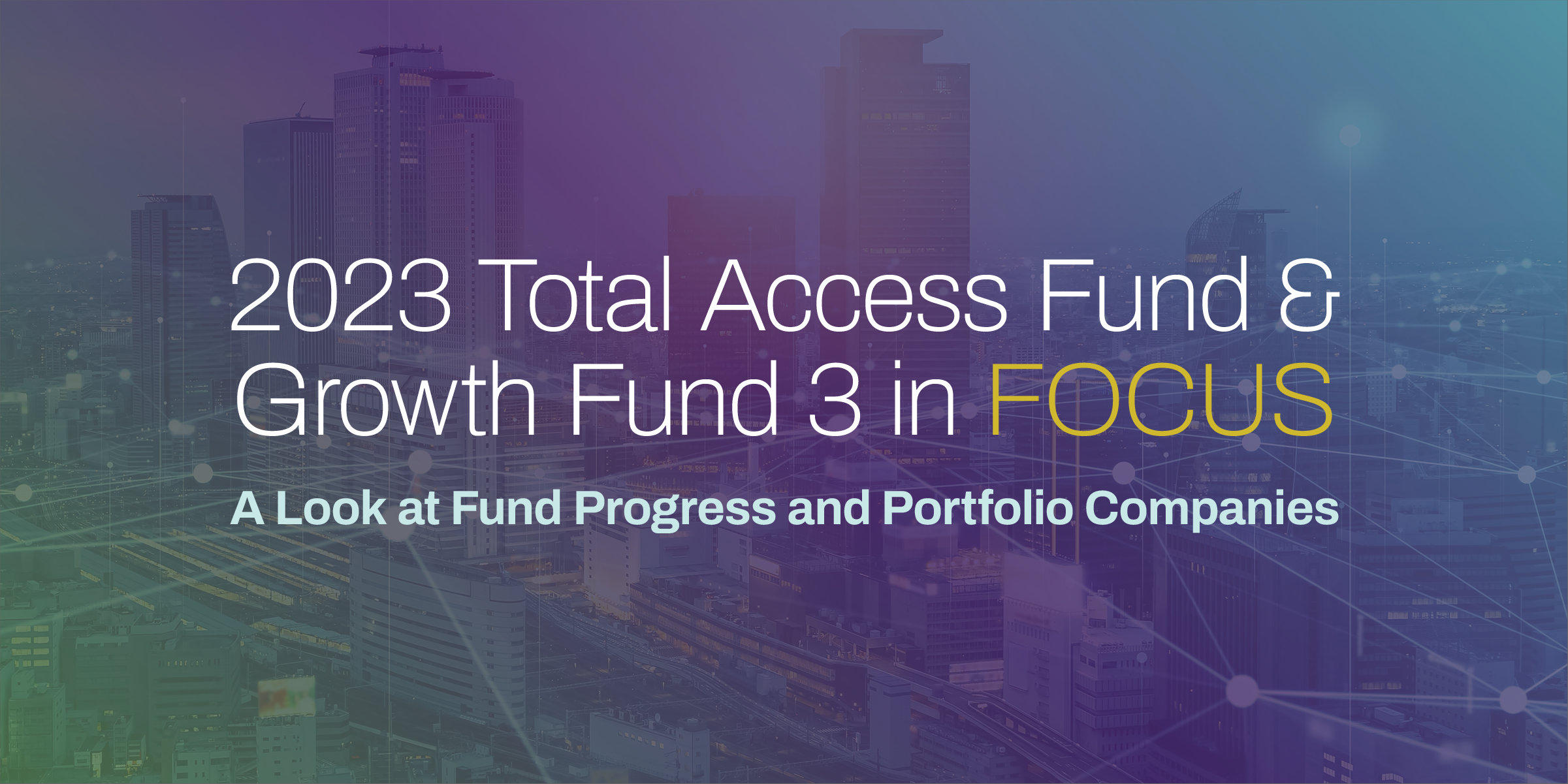 2023 Total Access Fund & Growth Fund 3 in FOCUS

A Look at Fund Progress and Portfolio Companies